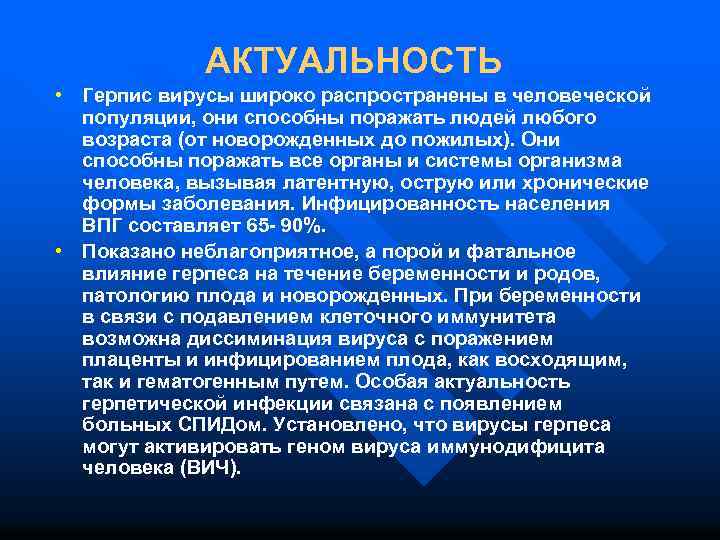 АКТУАЛЬНОСТЬ

• Герпис вирусы широко распространены в человеческой популяции, они способны поражать людей любого возраста (от новорожденных до пожилых). Они способны поражать все органы и системы организма человека, вызывая латентную, острую или хронические формы заболевания. Инфицированность населения ВПГ составляет 65- 90%.

• Показано неблагоприятное, а порой и фатальное влияние герпеса на течение беременности и родов, патологию плода и новорожденных. При беременности в связи с подавлением клеточного иммунитета возможна диссиминация вируса с поражением плаценты и инфицированием плода, как восходящим, так и гематогенным путем. Особая актуальность герпетической инфекции связана с появлением больных СПИДом. Установлено, что вирусы герпеса могут активировать геном вируса иммунодифицита человека (ВИЧ).